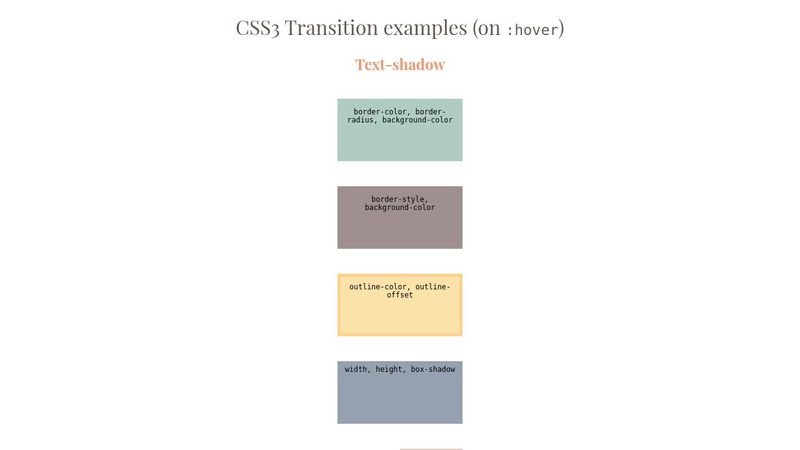 CSS3 Transition examples (on :hover)

Text-shadow

border-color, border-radius, background-color

border-style, background-color

outline-color, outline-offset

width, height, box-shadow